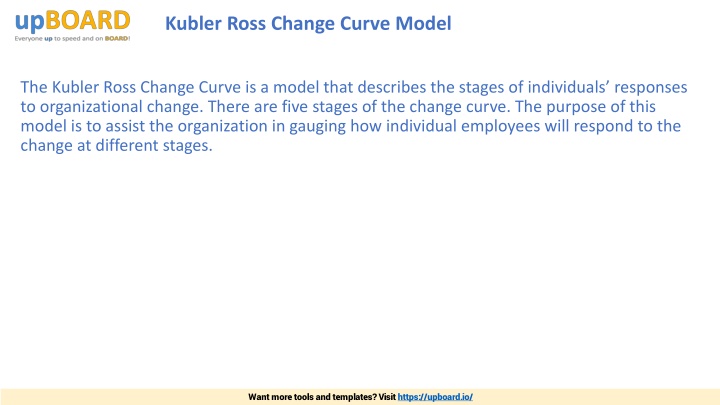 upBOARD
Everyone up to speed and on BOARD!

Kubler Ross Change Curve Model

The Kubler Ross Change Curve is a model that describes the stages of individuals' responses to organizational change. There are five stages of the change curve. The purpose of this model is to assist the organization in gauging how individual employees will respond to the change at different stages.

Want more tools and templates? Visit https://upboard.io/